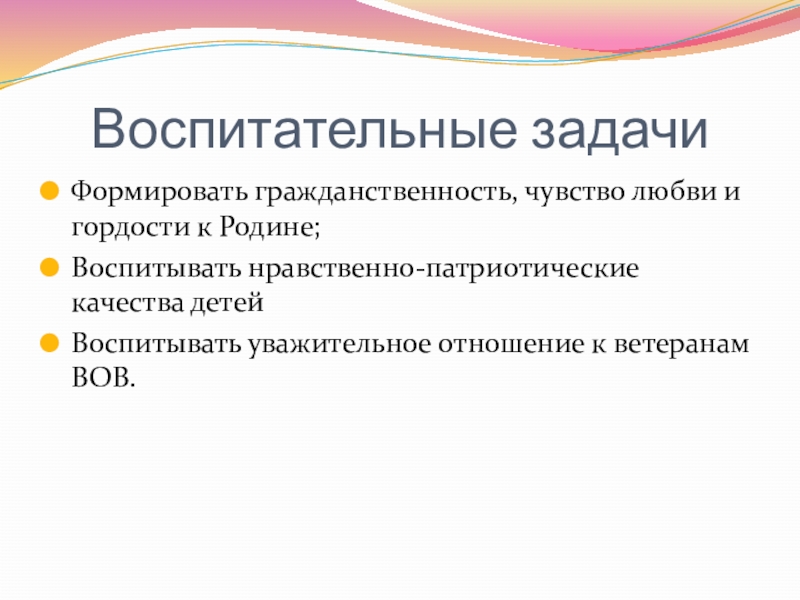 Воспитательные задачи

Формировать гражданственность, чувство любви и гордости к Родине;

Воспитывать нравственно-патриотические качества детей

Воспитывать уважительное отношение к ветеранам ВОВ.